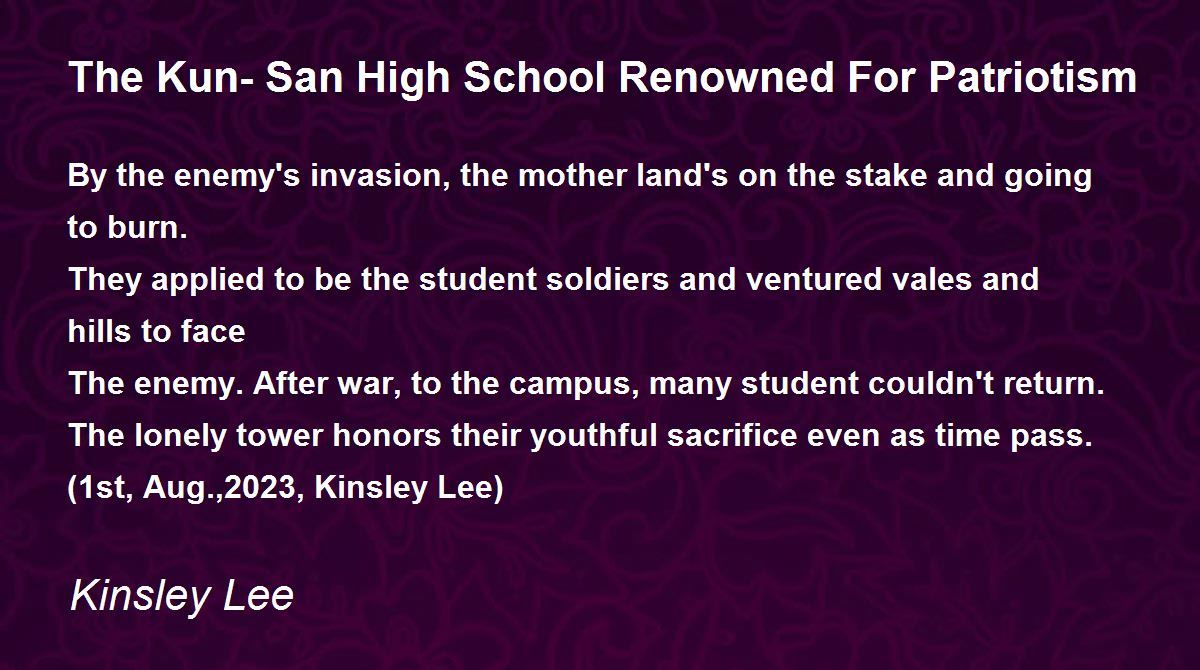 The Kun- San High School Renowned For Patriotism

By the enemy's invasion, the mother land's on the stake and going to burn.
They applied to be the student soldiers and ventured vales and hills to face
The enemy. After war, to the campus, many student couldn't return.
The lonely tower honors their youthful sacrifice even as time pass.
(1st, Aug.,2023, Kinsley Lee)

Kinsley Lee